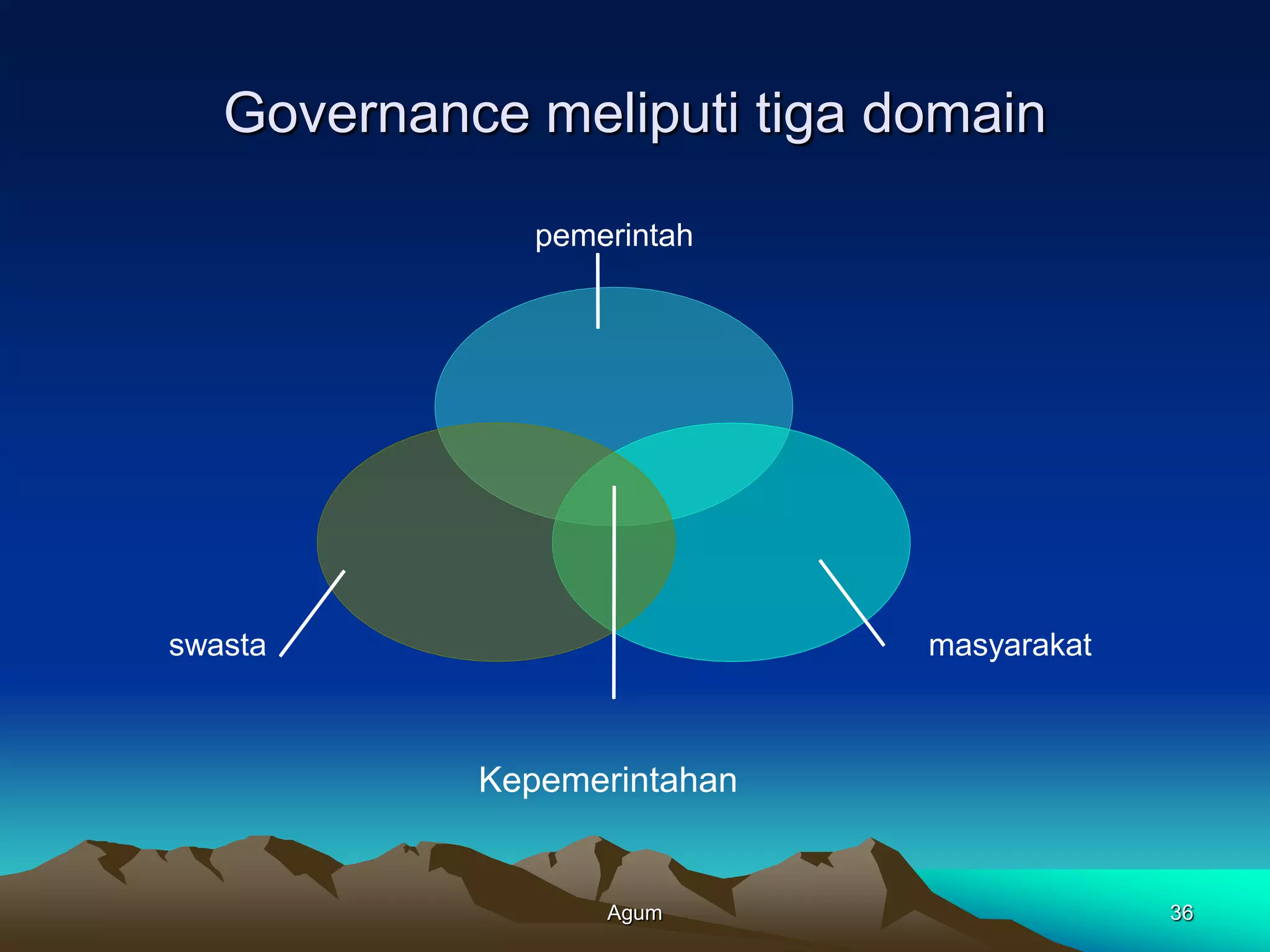 Governance meliputi tiga domain

pemerintah

swasta

masyarakat

Kepemerintahan

Agum

36